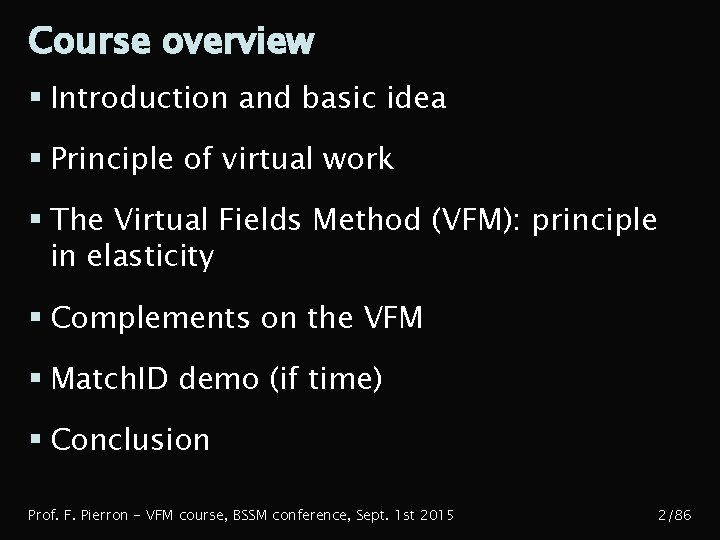 Course overview

▪ Introduction and basic idea

▪ Principle of virtual work

▪ The Virtual Fields Method (VFM): principle in elasticity

▪ Complements on the VFM

▪ MatchID demo (if time)

▪ Conclusion

Prof. F. Pierron – VFM course, BSSM conference, Sept. 1st 2015

2/86